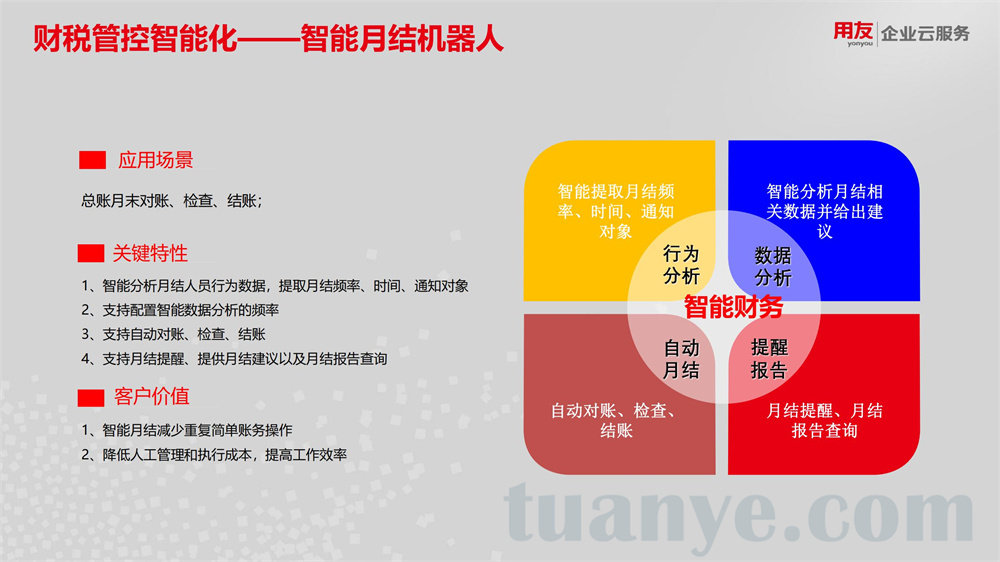 财税管控智能化——智能月结机器人

用友 yonyou | 企业云服务

应用场景

总账月末对账、检查、结账；

关键特性

1、智能分析月结人员行为数据，提取月结频率、时间、通知对象
2、支持配置智能数据分析的频率
3、支持自动对账、检查、结账
4、支持月结提醒、提供月结建议以及月结报告查询

客户价值

1、智能月结减少重复简单账务操作
2、降低人工管理和执行成本，提高工作效率

智能提取月结频率、时间、通知对象

智能分析月结相关数据并给出建议

行为分析

数据分析

智能财务

自动月结

提醒报告

自动对账、检查、结账

月结提醒、月结报告查询

tuanye.com